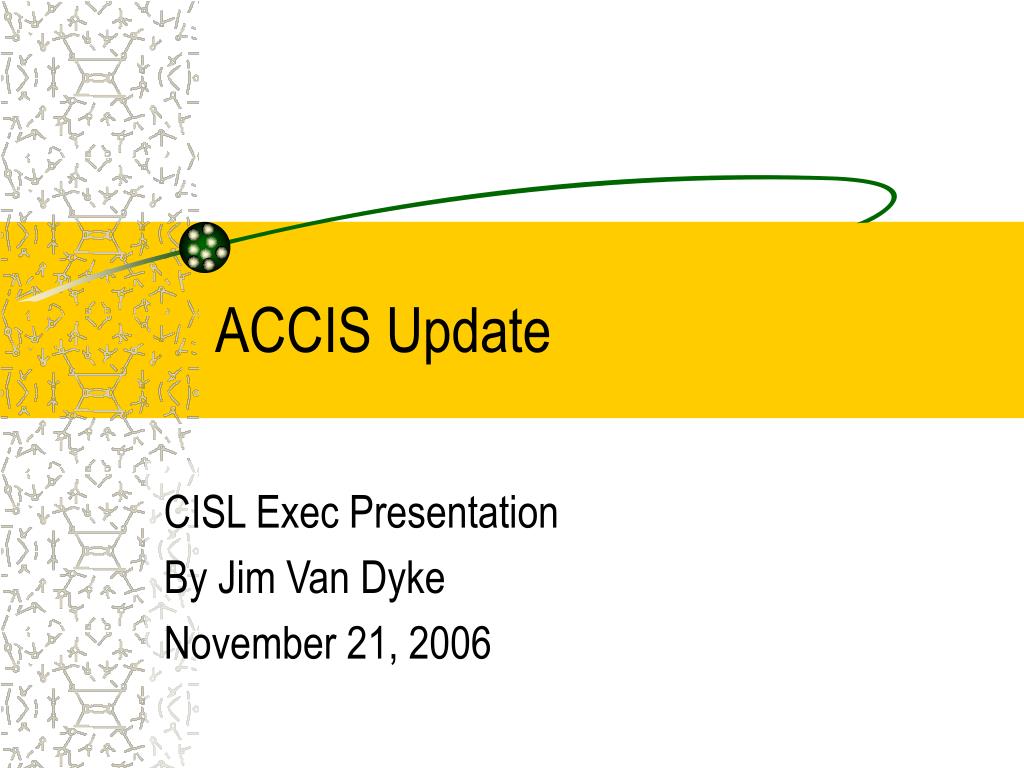 ACCIS Update

CISL Exec Presentation
By Jim Van Dyke
November 21, 2006